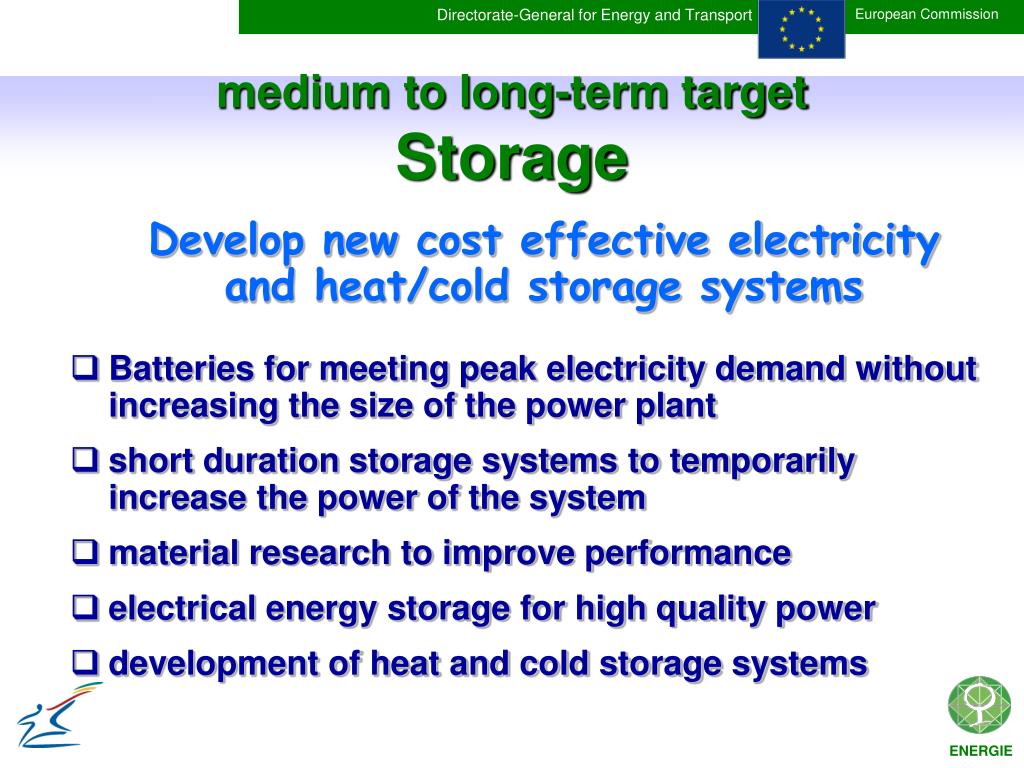 Directorate-General for Energy and Transport

European Commission

medium to long-term target

Storage

Develop new cost effective electricity and heat/cold storage systems

❑ Batteries for meeting peak electricity demand without increasing the size of the power plant

❑ short duration storage systems to temporarily increase the power of the system

❑ material research to improve performance

❑ electrical energy storage for high quality power

❑ development of heat and cold storage systems

ENERGIE